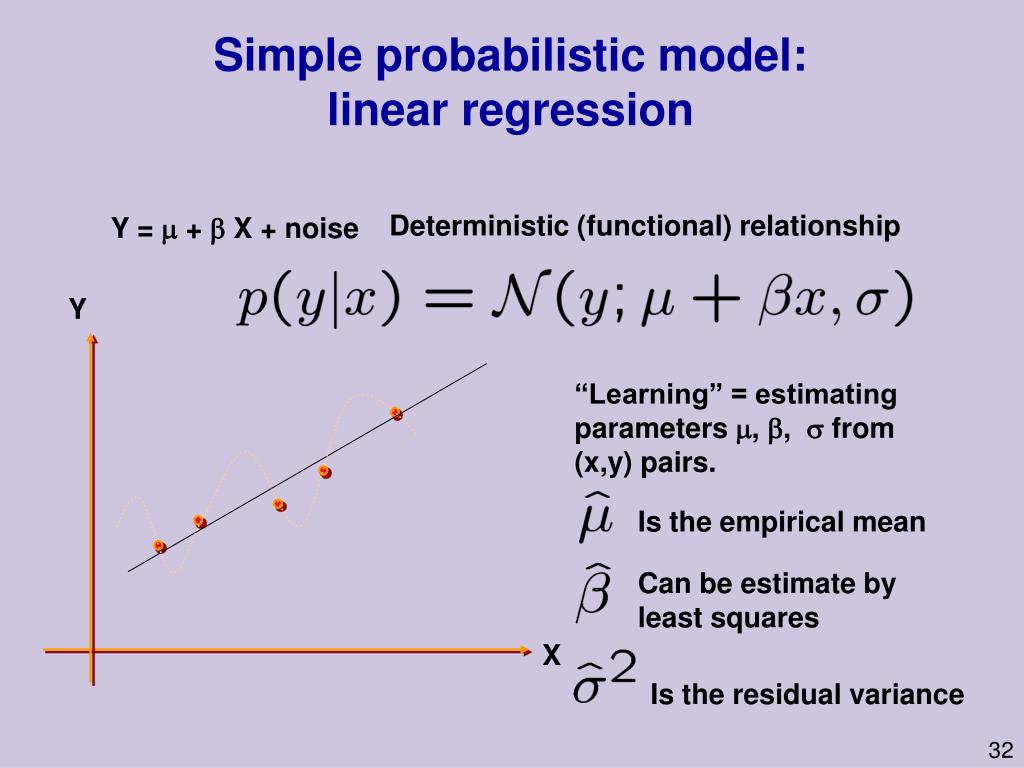 Simple probabilistic model: linear regression

Y = $\mu$ + $\beta$ X + noise

Deterministic (functional) relationship

$p(y|x) = \mathcal{N}(y; \mu + \beta x, \sigma)$

Y

X

“Learning” = estimating parameters $\mu$, $\beta$, $\sigma$ from (x,y) pairs.

$\widehat{\mu}$ Is the empirical mean

$\widehat{\beta}$ Can be estimate by least squares

$\widehat{\sigma}^2$ Is the residual variance

32